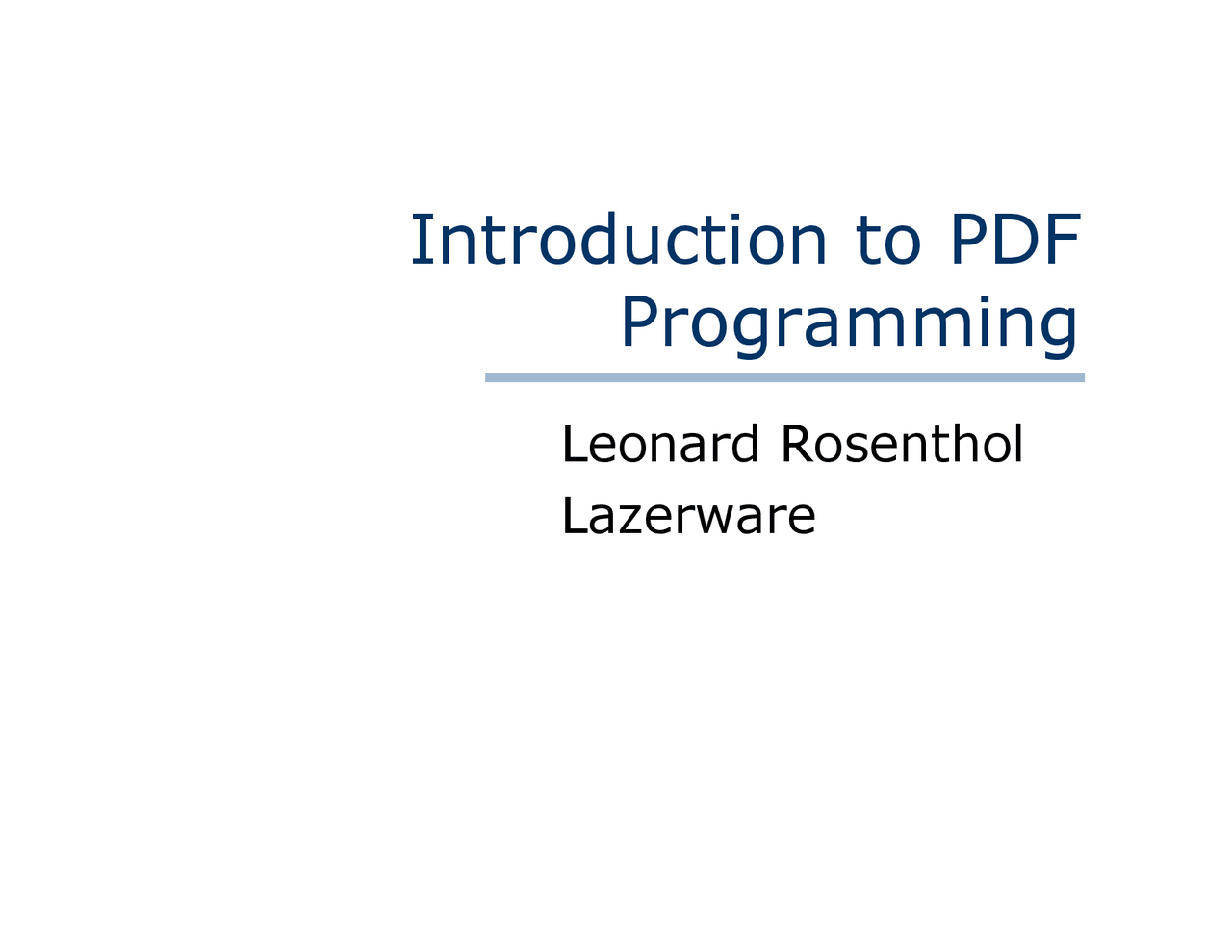 Introduction to PDF Programming

Leonard Rosenthol
Lazerware